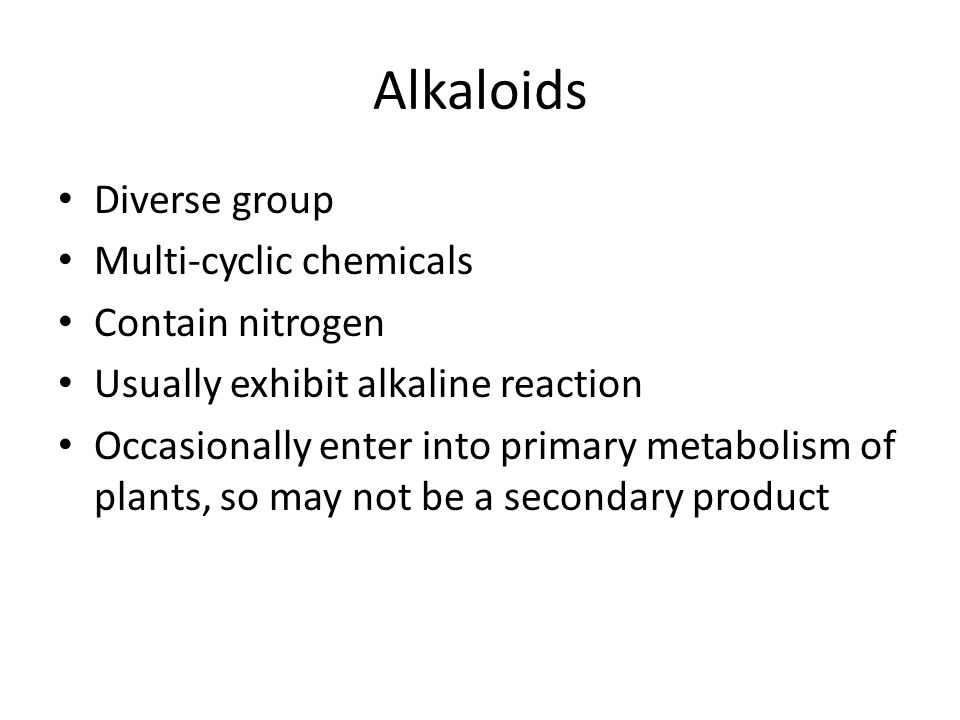 Alkaloids

• Diverse group
• Multi-cyclic chemicals
• Contain nitrogen
• Usually exhibit alkaline reaction
• Occasionally enter into primary metabolism of plants, so may not be a secondary product